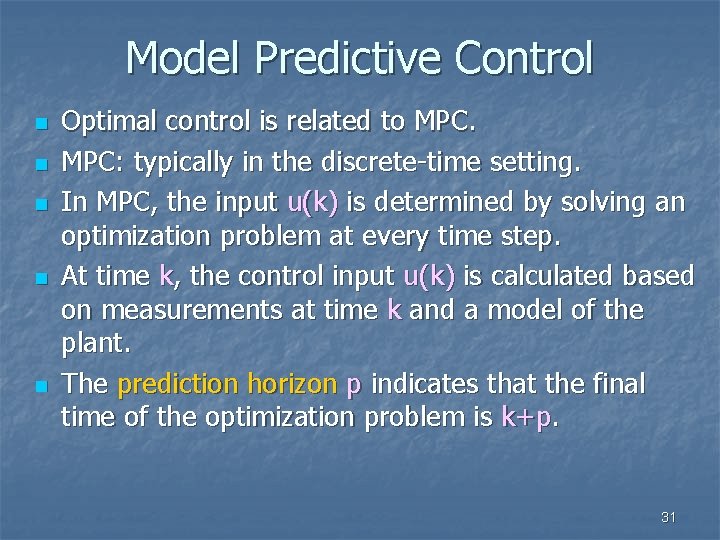 Model Predictive Control

- Optimal control is related to MPC.
- MPC: typically in the discrete-time setting.
- In MPC, the input u(k) is determined by solving an optimization problem at every time step.
- At time k, the control input u(k) is calculated based on measurements at time k and a model of the plant.
- The prediction horizon p indicates that the final time of the optimization problem is k+p.

31